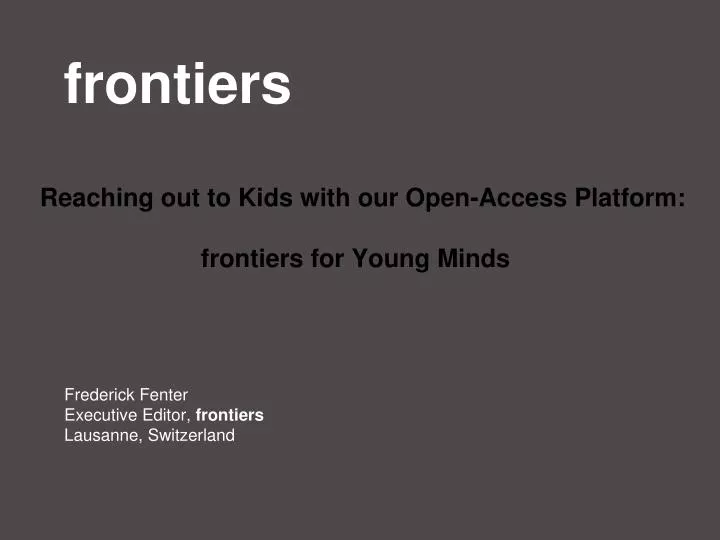 frontiers

Reaching out to Kids with our Open-Access Platform:

frontiers for Young Minds

Frederick Fenter
Executive Editor, frontiers
Lausanne, Switzerland